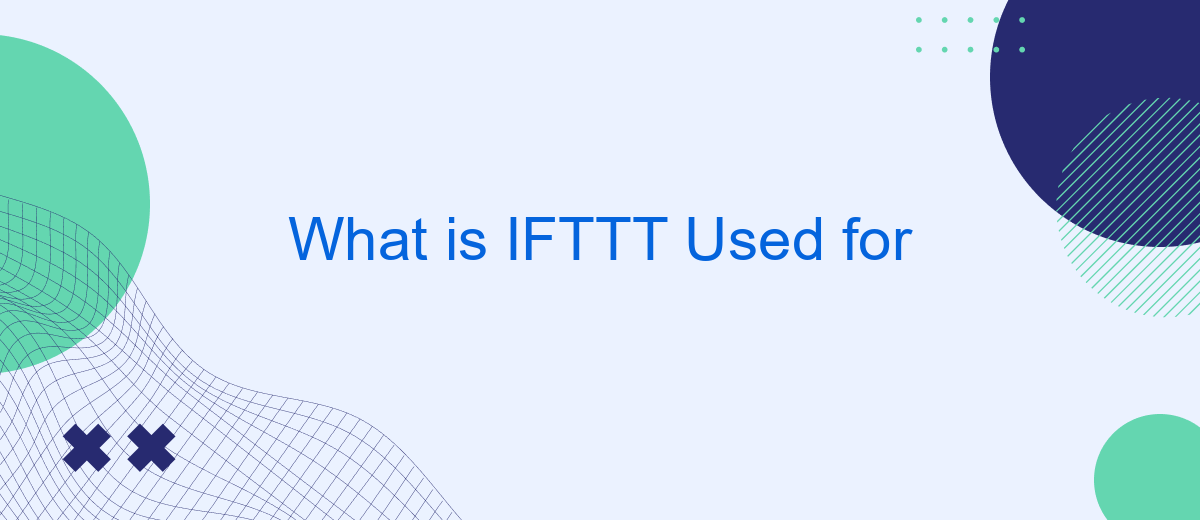 What is IFTTT Used for